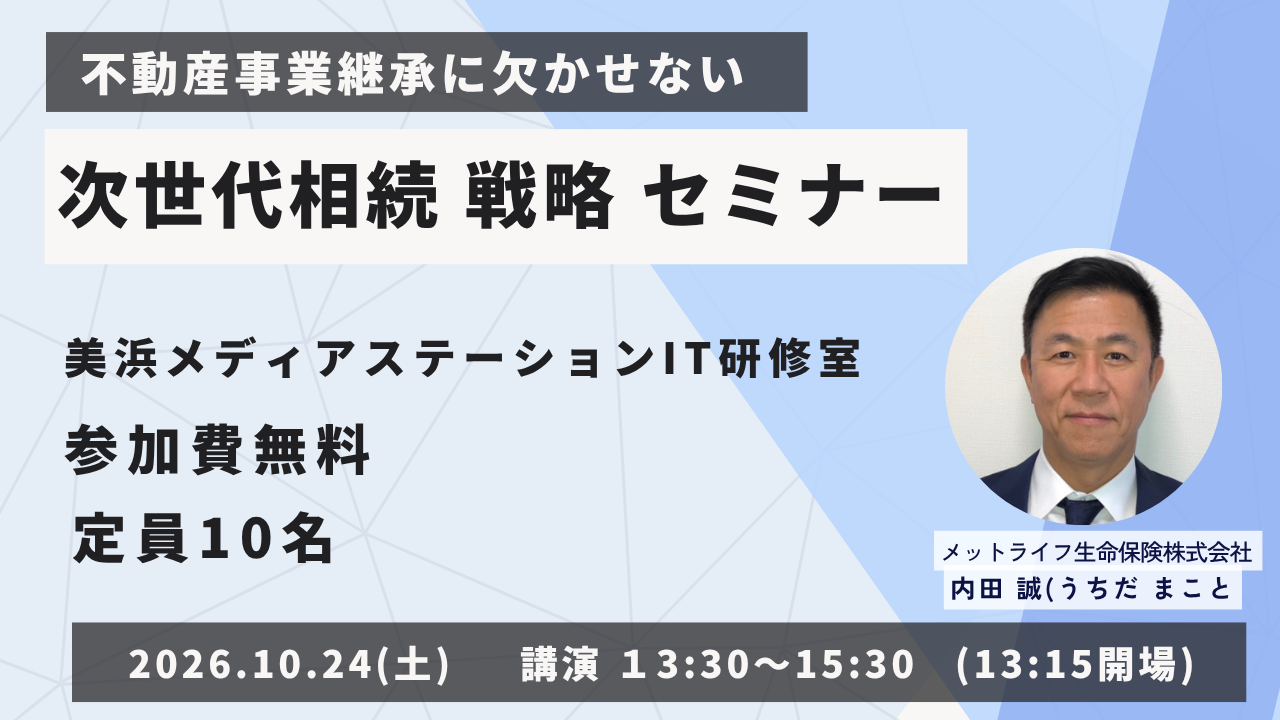 不動産事業継承に欠かせない

次世代相続 戦略 セミナー

美浜メディアステーションIT研修室

参加費無料

定員10名

メットライフ生命保険株式会社
内田 誠(うちだ まこと

2026.10.24(土) 講演 13:30～15:30 (13:15開場)